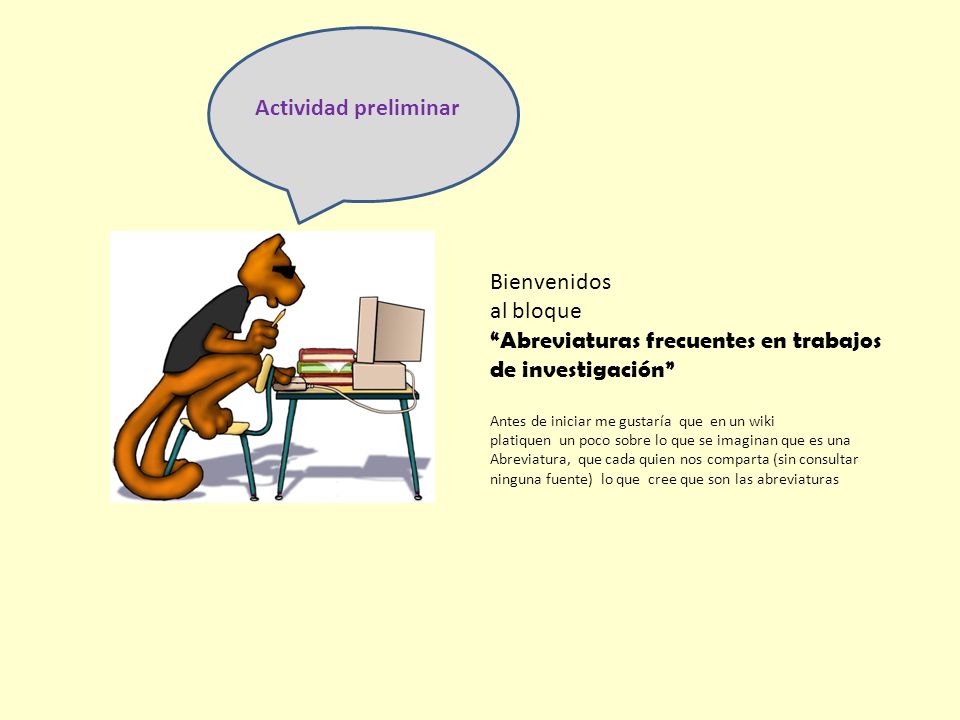 Actividad preliminar

Bienvenidos
al bloque
“Abreviaturas frecuentes en trabajos de investigación”

Antes de iniciar me gustaría que en un wiki platiquen un poco sobre lo que se imaginan que es una Abreviatura, que cada quien nos comparta (sin consultar ninguna fuente) lo que cree que son las abreviaturas